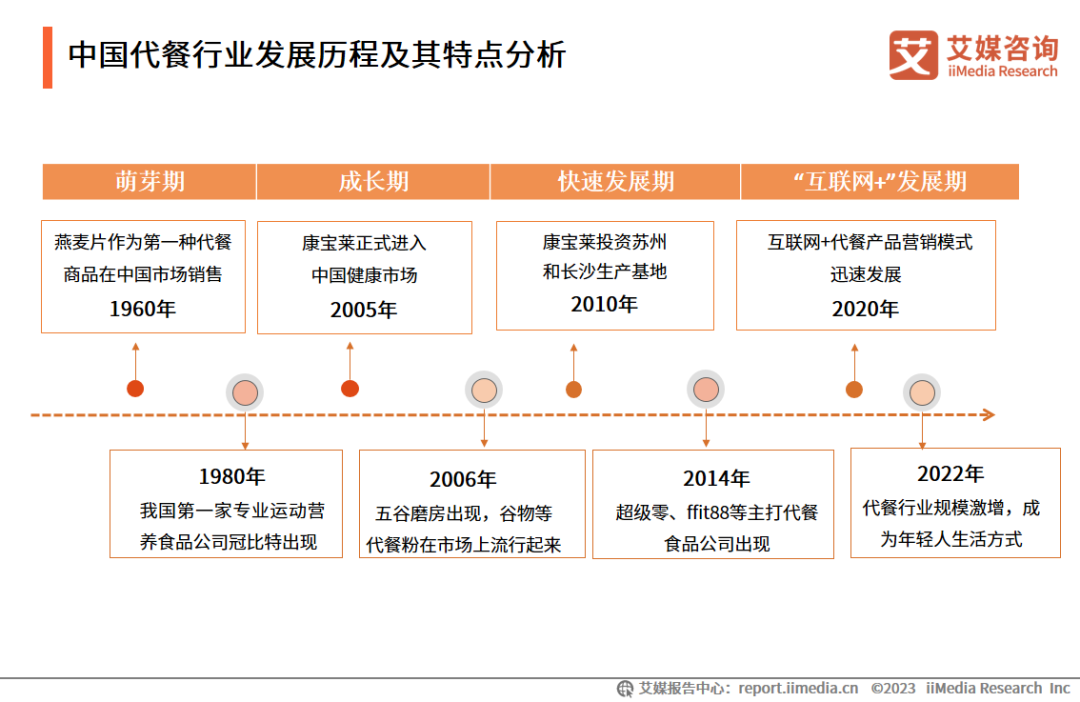 中国代餐行业发展历程及其特点分析

艾媒咨询
iiMedia Research

萌芽期

成长期

快速发展期

“互联网+”发展期

燕麦片作为第一种代餐商品在中国市场销售
1960年

康宝莱正式进入中国健康市场
2005年

康宝莱投资苏州和长沙生产基地
2010年

互联网+代餐产品营销模式迅速发展
2020年

1980年
我国第一家专业运动营养食品公司冠比特出现

2006年
五谷磨房出现，谷物等代餐粉在市场上流行起来

2014年
超级零、ffit88等主打代餐食品公司出现

2022年
代餐行业规模激增，成为年轻人生活方式

艾媒报告中心：report.iimedia.cn ©2023 iiMedia Research Inc